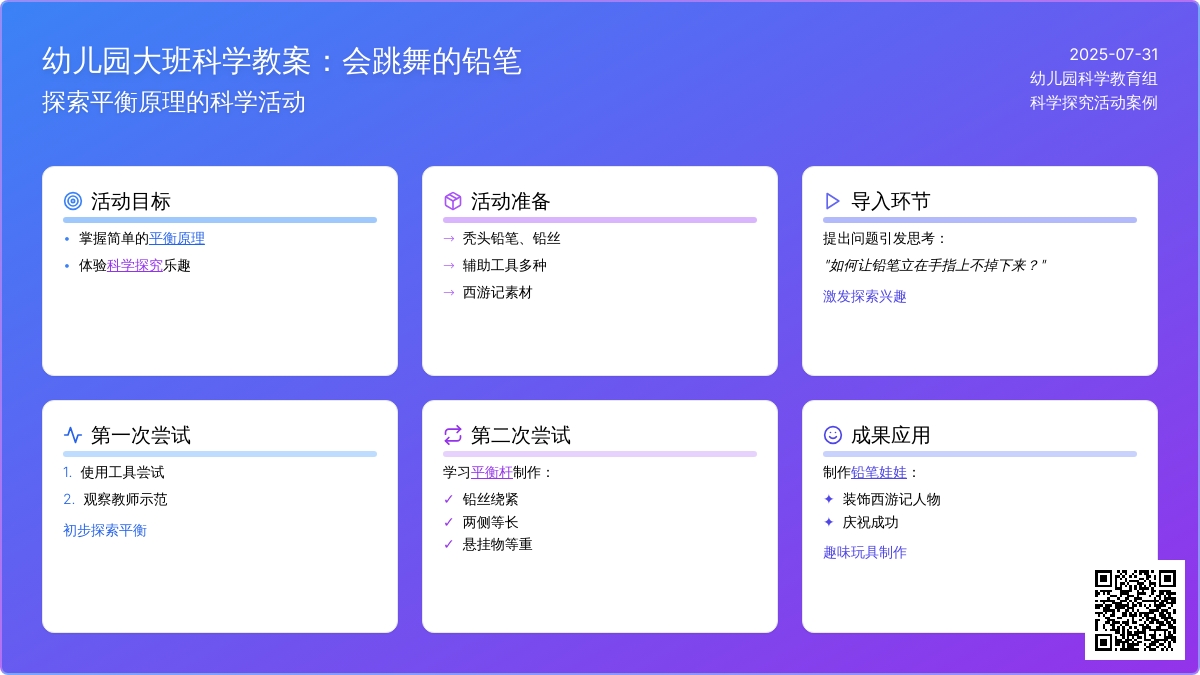 幼儿园大班科学教案：会跳舞的铅笔
探索平衡原理的科学活动

2025-07-31
幼儿园科学教育组
科学探究活动案例

活动目标
• 掌握简单的平衡原理
• 体验科学探究乐趣

活动准备
→ 秃头铅笔、铅丝
→ 辅助工具多种
→ 西游记素材

导入环节
提出问题引发思考：
"如何让铅笔立在手指上不掉下来？"
激发探索兴趣

第一次尝试
1. 使用工具尝试
2. 观察教师示范
初步探索平衡

第二次尝试
学习平衡杆制作：
✓ 铅丝绕紧
✓ 两侧等长
✓ 悬挂物等重

成果应用
制作铅笔娃娃：
✦ 装饰西游记人物
✦ 庆祝成功
趣味玩具制作